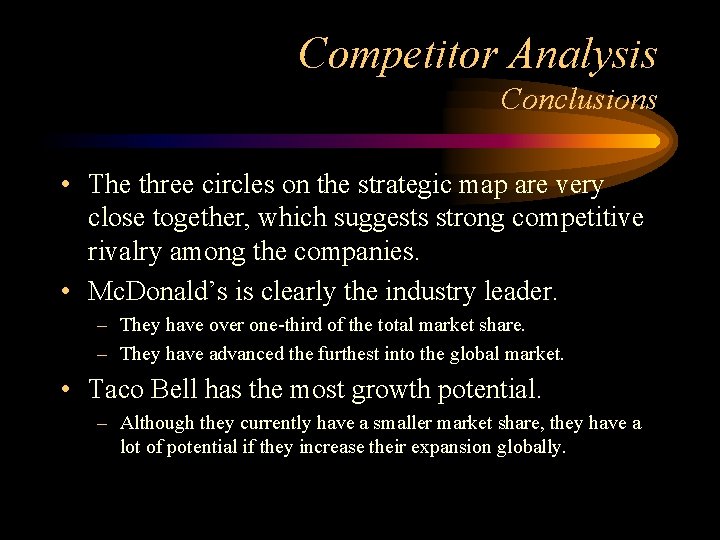 Competitor Analysis
Conclusions

• The three circles on the strategic map are very close together, which suggests strong competitive rivalry among the companies.
• McDonald's is clearly the industry leader.
– They have over one-third of the total market share.
– They have advanced the furthest into the global market.
• Taco Bell has the most growth potential.
– Although they currently have a smaller market share, they have a lot of potential if they increase their expansion globally.